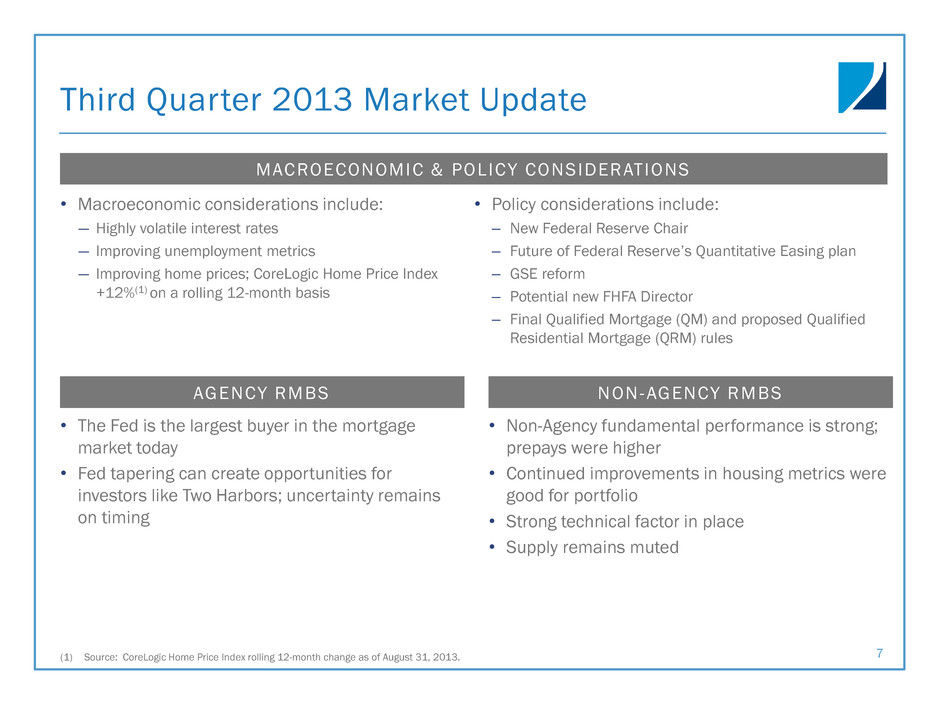 Third Quarter 2013 Market Update

MACROECONOMIC & POLICY CONSIDERATIONS

• Macroeconomic considerations include:
– Highly volatile interest rates
– Improving unemployment metrics
– Improving home prices; CoreLogic Home Price Index +12%$^{(1)}$ on a rolling 12-month basis

• Policy considerations include:
– New Federal Reserve Chair
– Future of Federal Reserve's Quantitative Easing plan
– GSE reform
– Potential new FHFA Director
– Final Qualified Mortgage (QM) and proposed Qualified Residential Mortgage (QRM) rules

AGENCY RMBS

• The Fed is the largest buyer in the mortgage market today
• Fed tapering can create opportunities for investors like Two Harbors; uncertainty remains on timing

NON-AGENCY RMBS

• Non-Agency fundamental performance is strong; prepays were higher
• Continued improvements in housing metrics were good for portfolio
• Strong technical factor in place
• Supply remains muted

(1) Source: CoreLogic Home Price Index rolling 12-month change as of August 31, 2013.

7